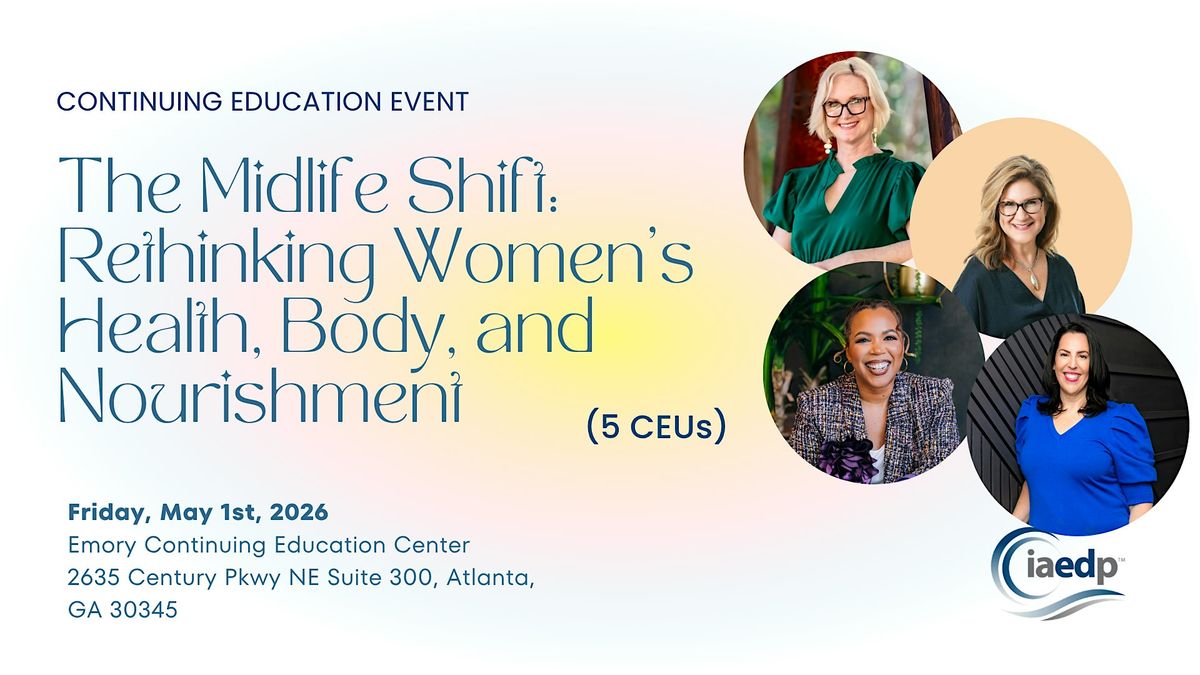 CONTINUING EDUCATION EVENT

The Midlife Shift: Rethinking Women's Health, Body, and Nourishment

(5 CEUs)

Friday, May 1st, 2026
Emory Continuing Education Center
2635 Century Pkwy NE Suite 300, Atlanta, GA 30345

iaedp™